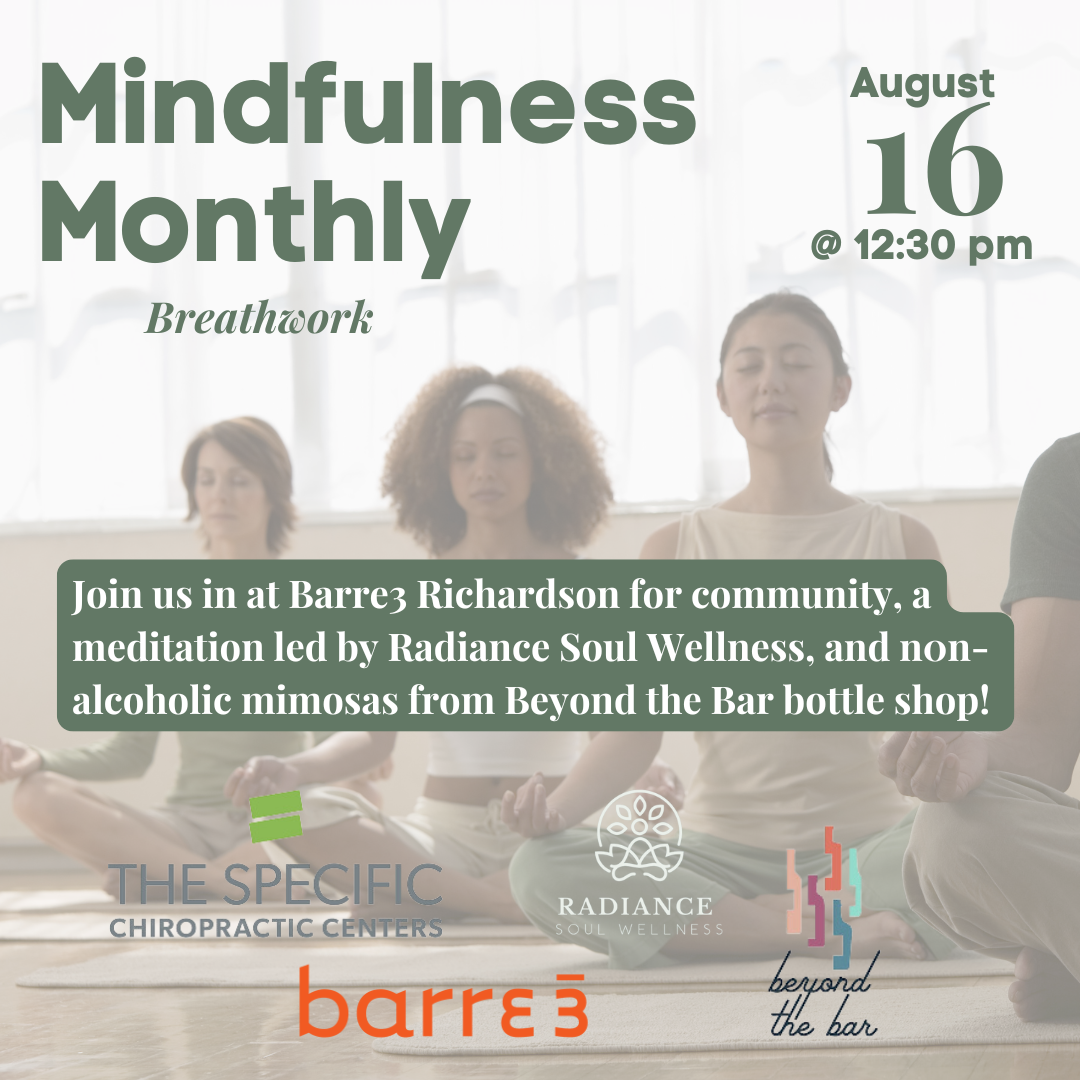 Mindfulness Monthly

Breathwork

August 16 @ 12:30 pm

Join us in at Barre3 Richardson for community, a meditation led by Radiance Soul Wellness, and non-alcoholic mimosas from Beyond the Bar bottle shop!

THE SPECIFIC CHIROPRACTIC CENTERS

RADIANCE SOUL WELLNESS

beyond the bar

barre3